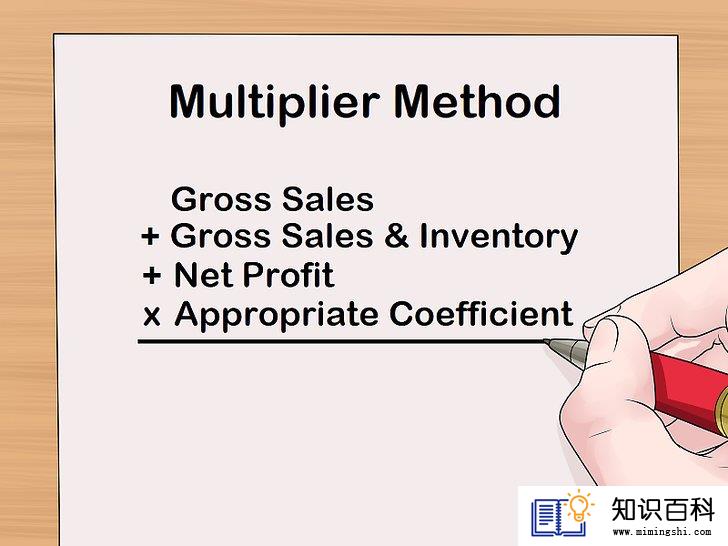 Multiplier Method

Gross Sales
+ Gross Sales & Inventory
+ Net Profit
x Appropriate Coefficient

知识百科
www.mimingshi.com